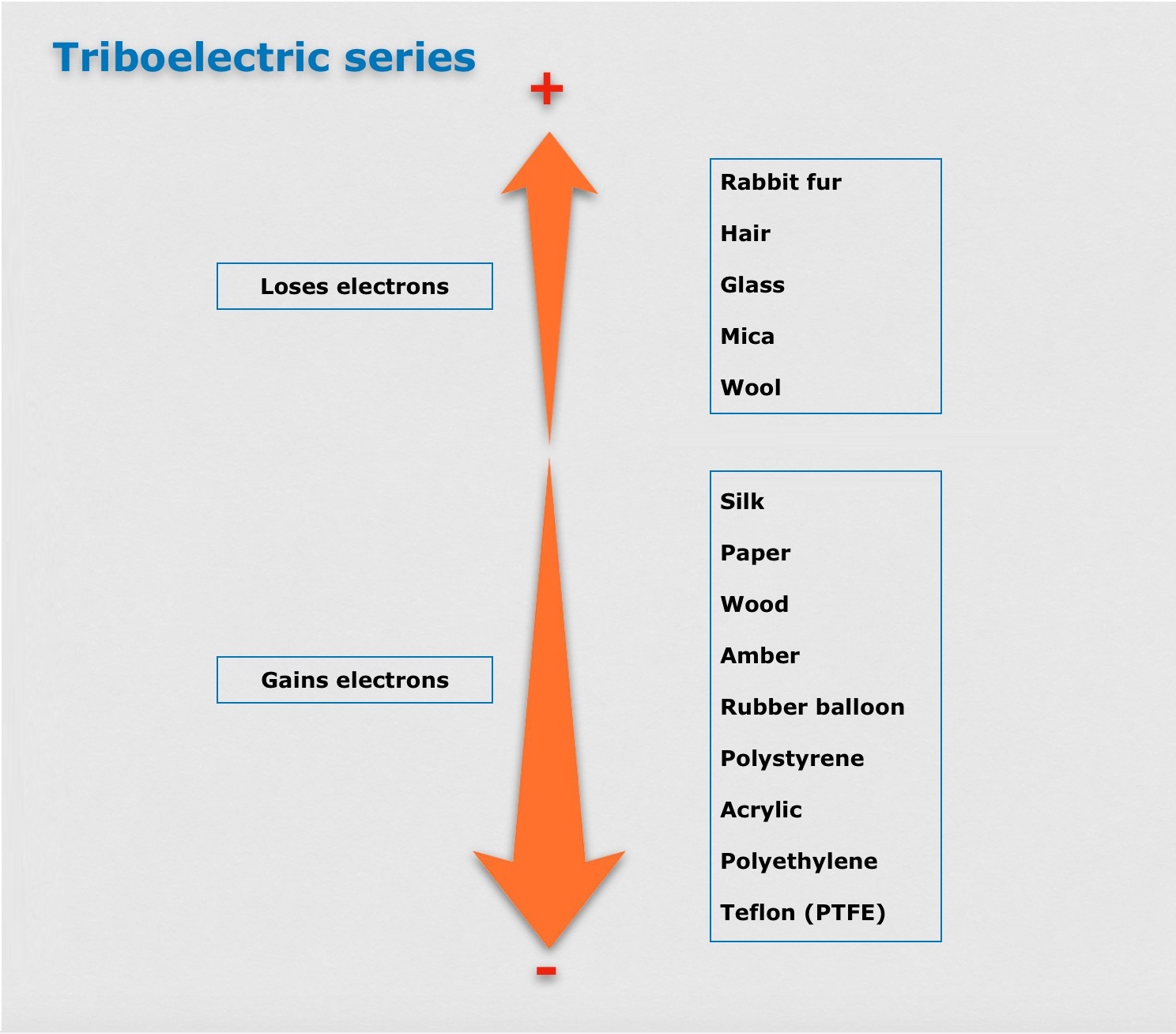 Triboelectric series

+

Loses electrons

Rabbit fur
Hair
Glass
Mica
Wool

Gains electrons

Silk
Paper
Wood
Amber
Rubber balloon
Polystyrene
Acrylic
Polyethylene
Teflon (PTFE)

-